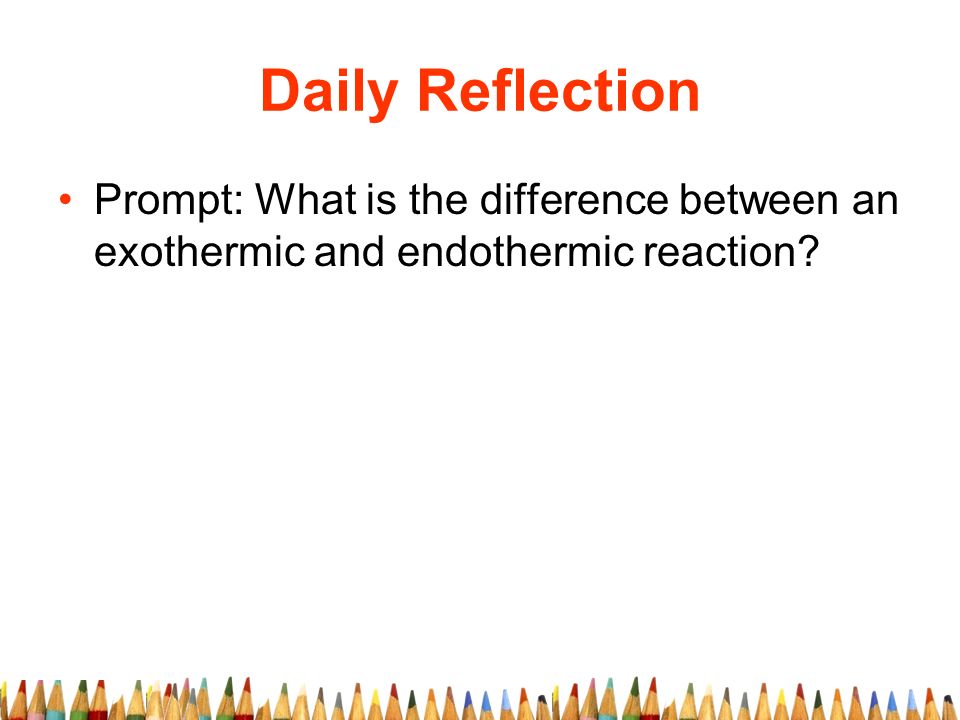 Daily Reflection

• Prompt: What is the difference between an exothermic and endothermic reaction?